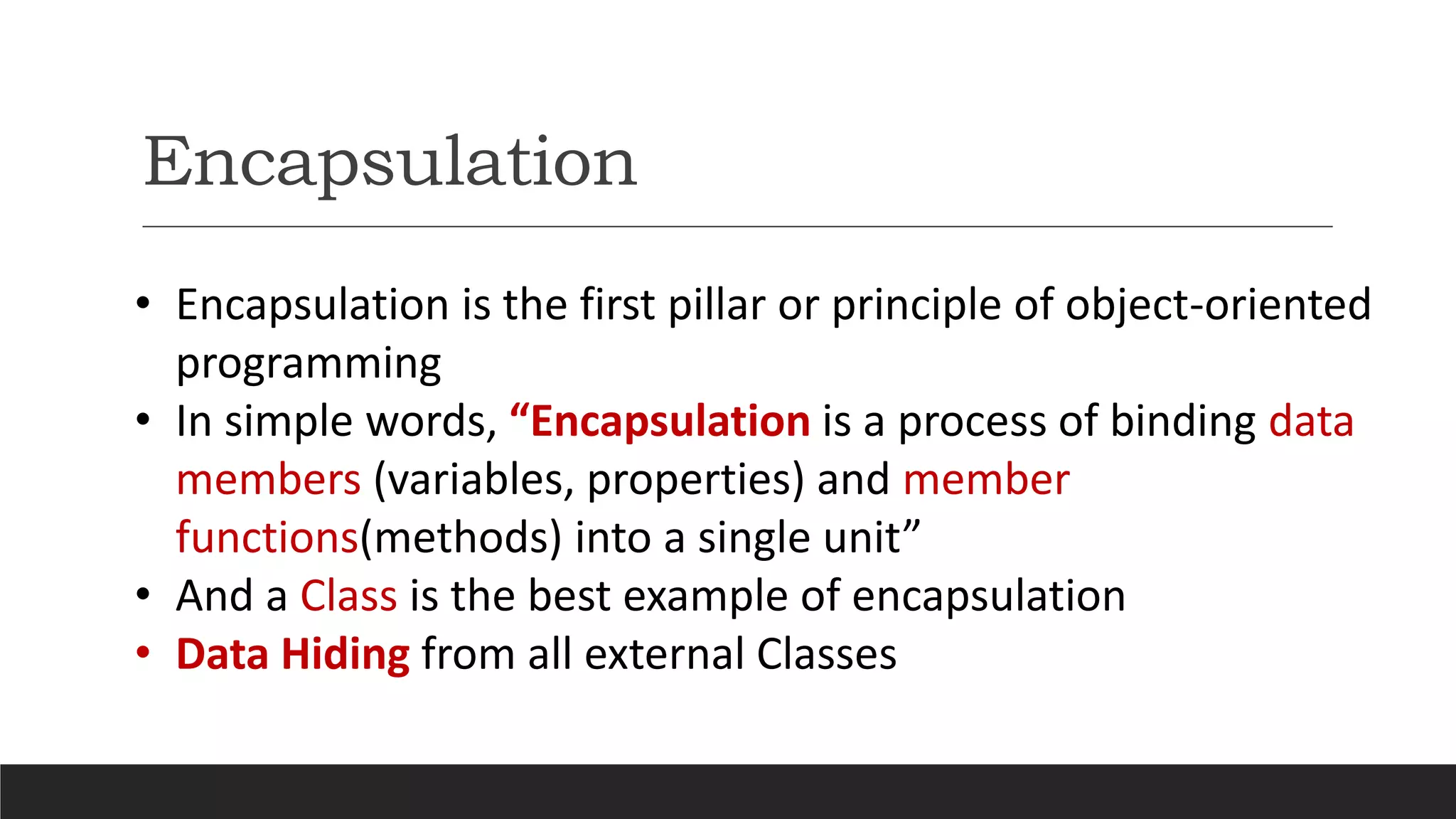 Encapsulation

• Encapsulation is the first pillar or principle of object-oriented programming
• In simple words, “Encapsulation is a process of binding data members (variables, properties) and member functions(methods) into a single unit”
• And a Class is the best example of encapsulation
• Data Hiding from all external Classes